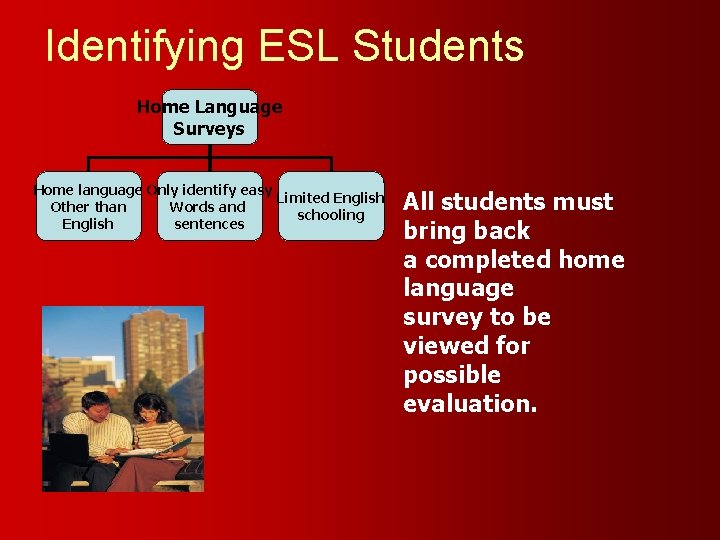 Identifying ESL Students

Home Language Surveys

Home language Other than English

Only identify easy Words and sentences

Limited English schooling

All students must bring back a completed home language survey to be viewed for possible evaluation.